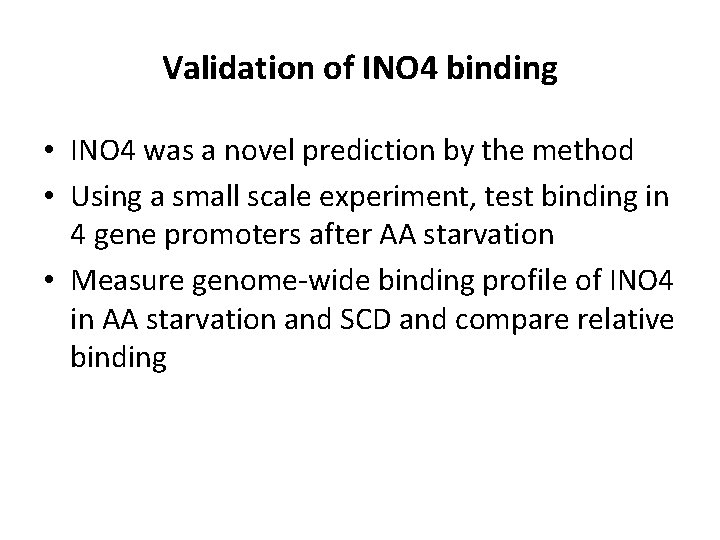 Validation of INO4 binding

• INO4 was a novel prediction by the method
• Using a small scale experiment, test binding in 4 gene promoters after AA starvation
• Measure genome-wide binding profile of INO4 in AA starvation and SCD and compare relative binding